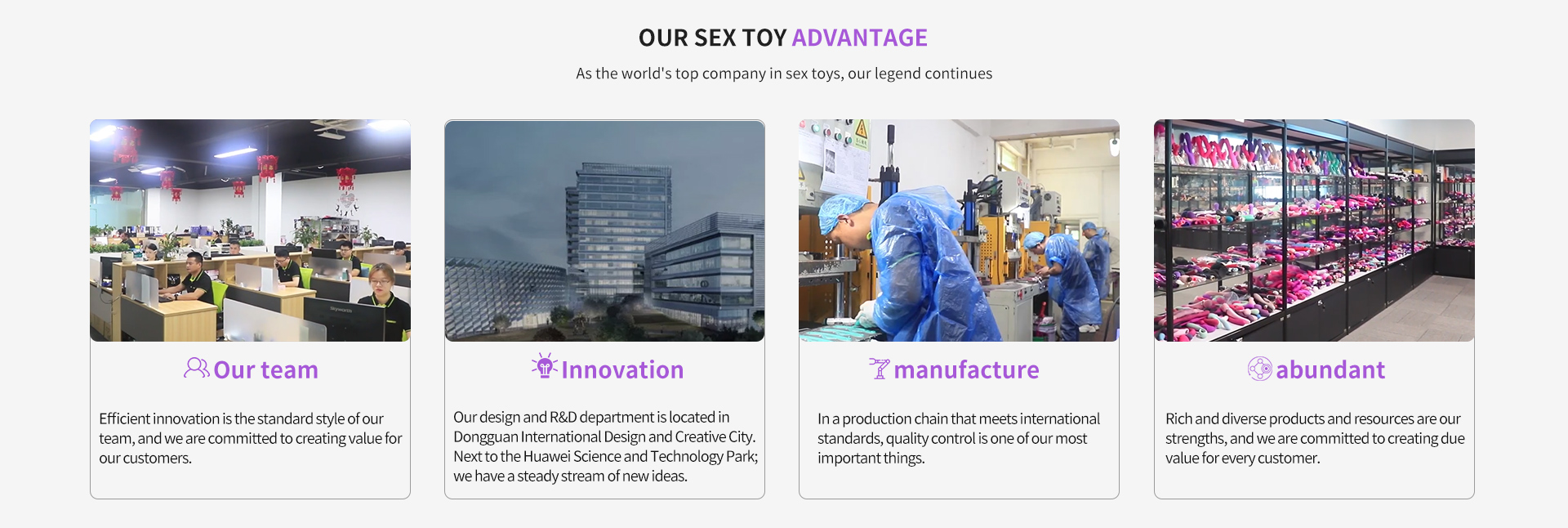 OUR SEX TOY ADVANTAGE

As the world's top company in sex toys, our legend continues

Our team

Efficient innovation is the standard style of our team, and we are committed to creating value for our customers.

Innovation

Our design and R&D department is located in Dongguan International Design and Creative City. Next to the Huawei Science and Technology Park; we have a steady stream of new ideas.

manufacture

In a production chain that meets international standards, quality control is one of our most important things.

abundant

Rich and diverse products and resources are our strengths, and we are committed to creating due value for every customer.